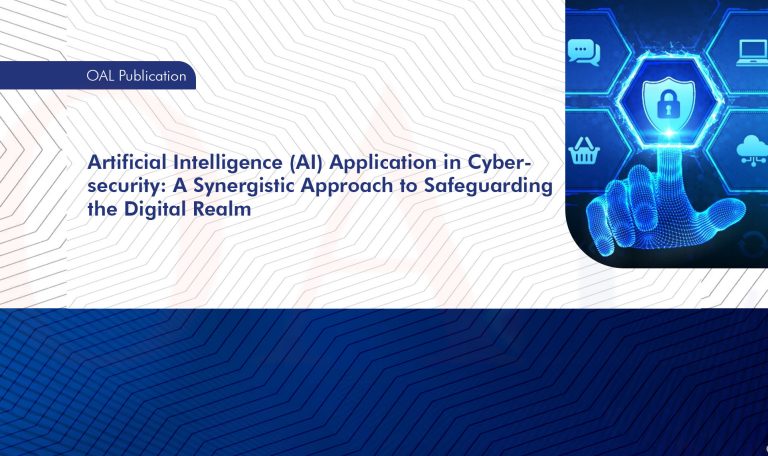 OAL Publication

Artificial Intelligence (AI) Application in Cybersecurity: A Synergistic Approach to Safeguarding the Digital Realm